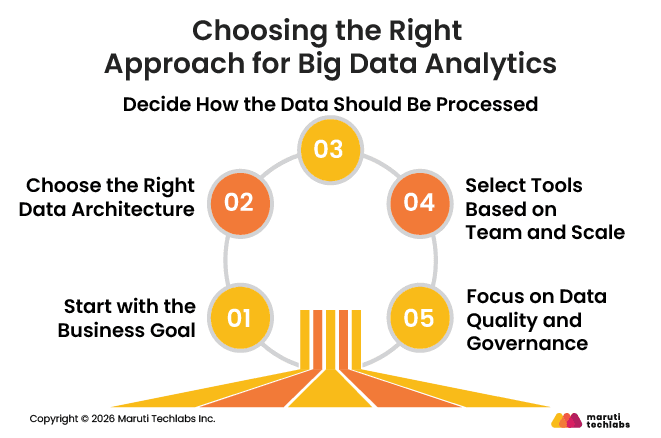 Choosing the Right Approach for Big Data Analytics

Decide How the Data Should Be Processed

03

Choose the Right Data Architecture

02

04

Select Tools Based on Team and Scale

Start with the Business Goal

01

05

Focus on Data Quality and Governance

Copyright © 2026 Maruti Techlabs Inc.

maruti techlabs